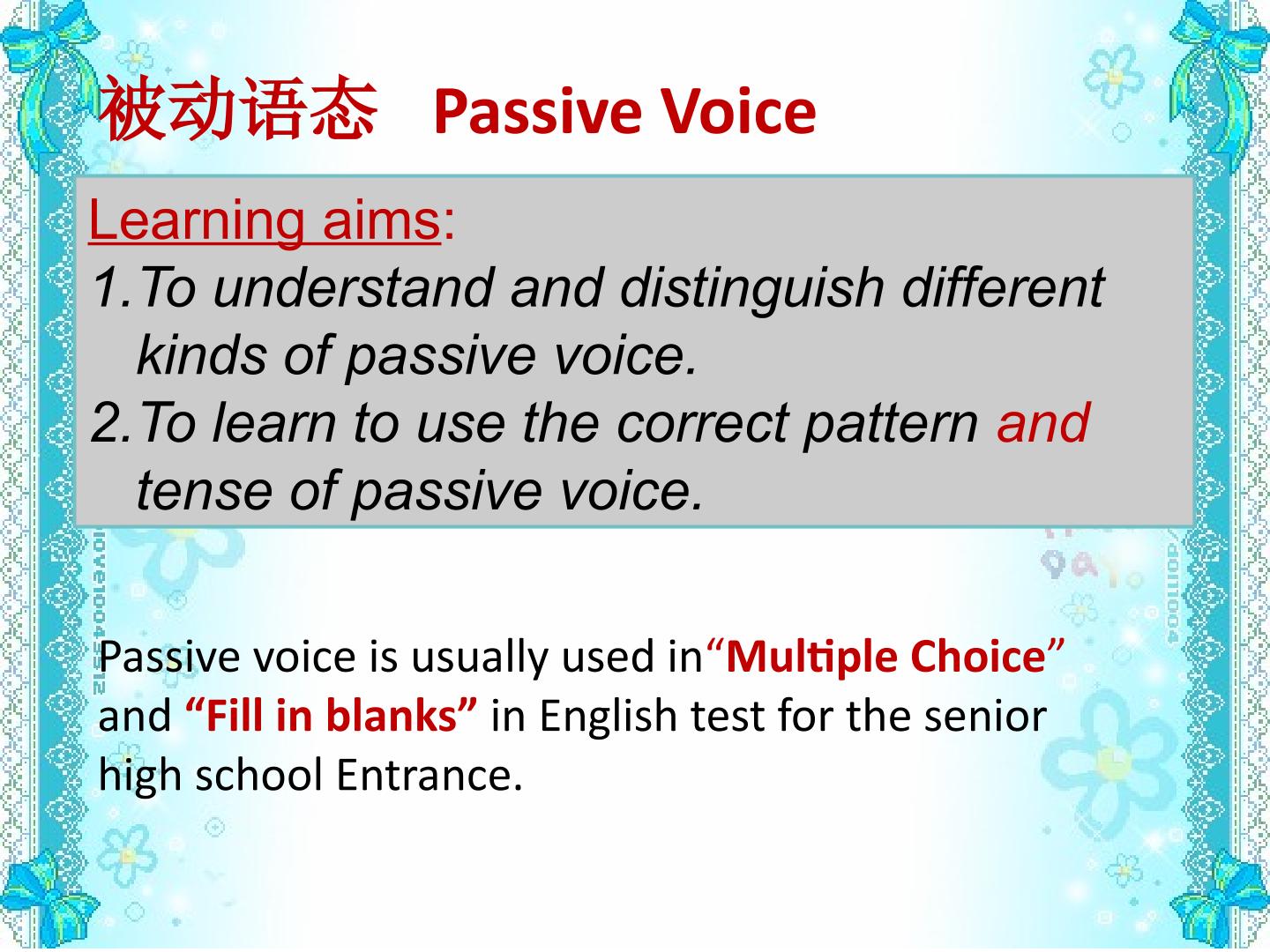 被动语态 Passive Voice

Learning aims:

1.To understand and distinguish different kinds of passive voice.

2.To learn to use the correct pattern and tense of passive voice.

Passive voice is usually used in"Multiple Choice" and "Fill in blanks" in English test for the senior high school Entrance.